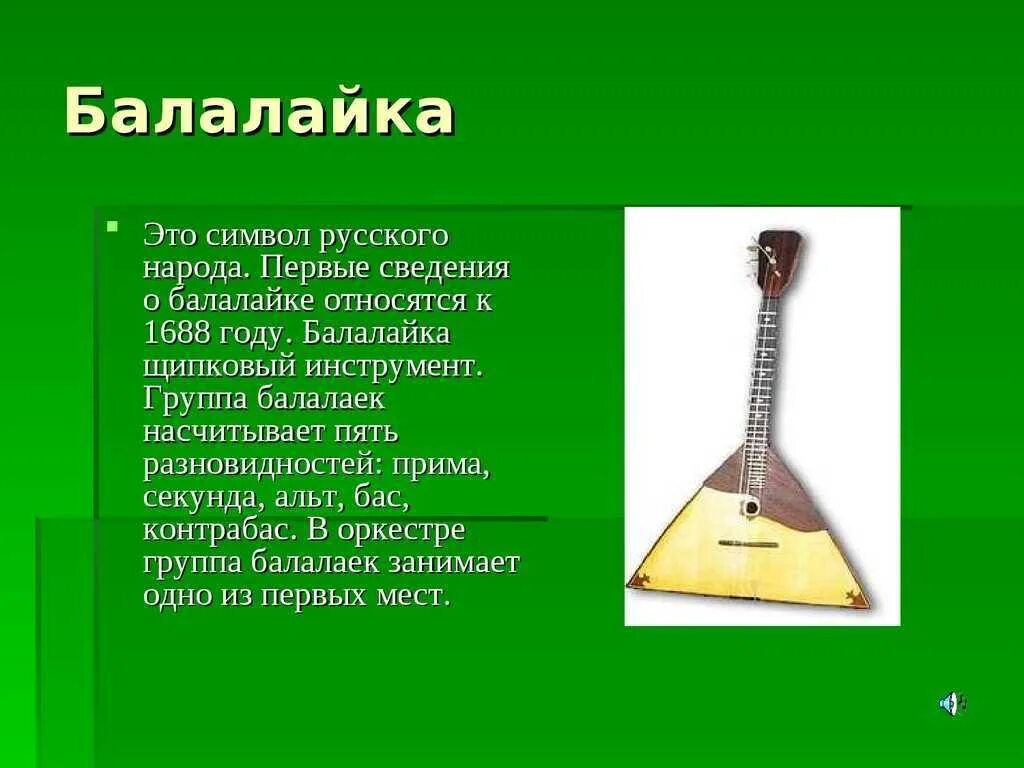 Балалайка

Это символ русского народа. Первые сведения о балалайке относятся к 1688 году. Балалайка щипковый инструмент. Группа балалаек насчитывает пять разновидностей: прима, секунда, альт, бас, контрабас. В оркестре группа балалаек занимает одно из первых мест.